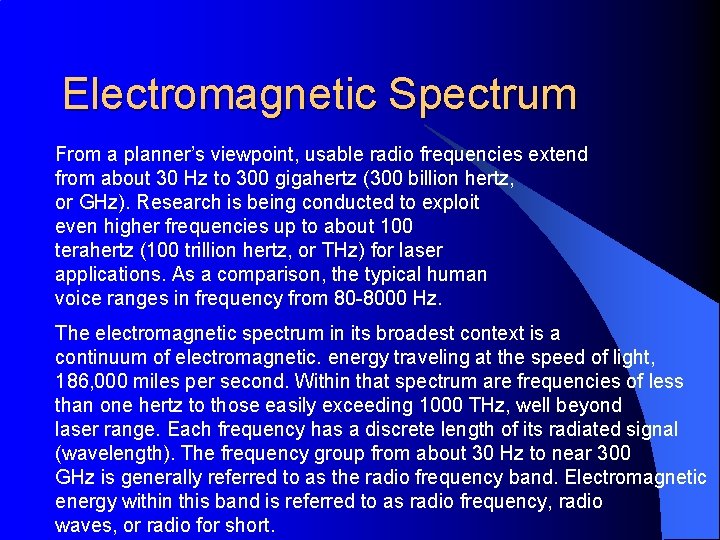 Electromagnetic Spectrum

From a planner's viewpoint, usable radio frequencies extend from about 30 Hz to 300 gigahertz (300 billion hertz, or GHz). Research is being conducted to exploit even higher frequencies up to about 100 terahertz (100 trillion hertz, or THz) for laser applications. As a comparison, the typical human voice ranges in frequency from 80-8000 Hz.

The electromagnetic spectrum in its broadest context is a continuum of electromagnetic. energy traveling at the speed of light, 186,000 miles per second. Within that spectrum are frequencies of less than one hertz to those easily exceeding 1000 THz, well beyond laser range. Each frequency has a discrete length of its radiated signal (wavelength). The frequency group from about 30 Hz to near 300 GHz is generally referred to as the radio frequency band. Electromagnetic energy within this band is referred to as radio frequency, radio waves, or radio for short.